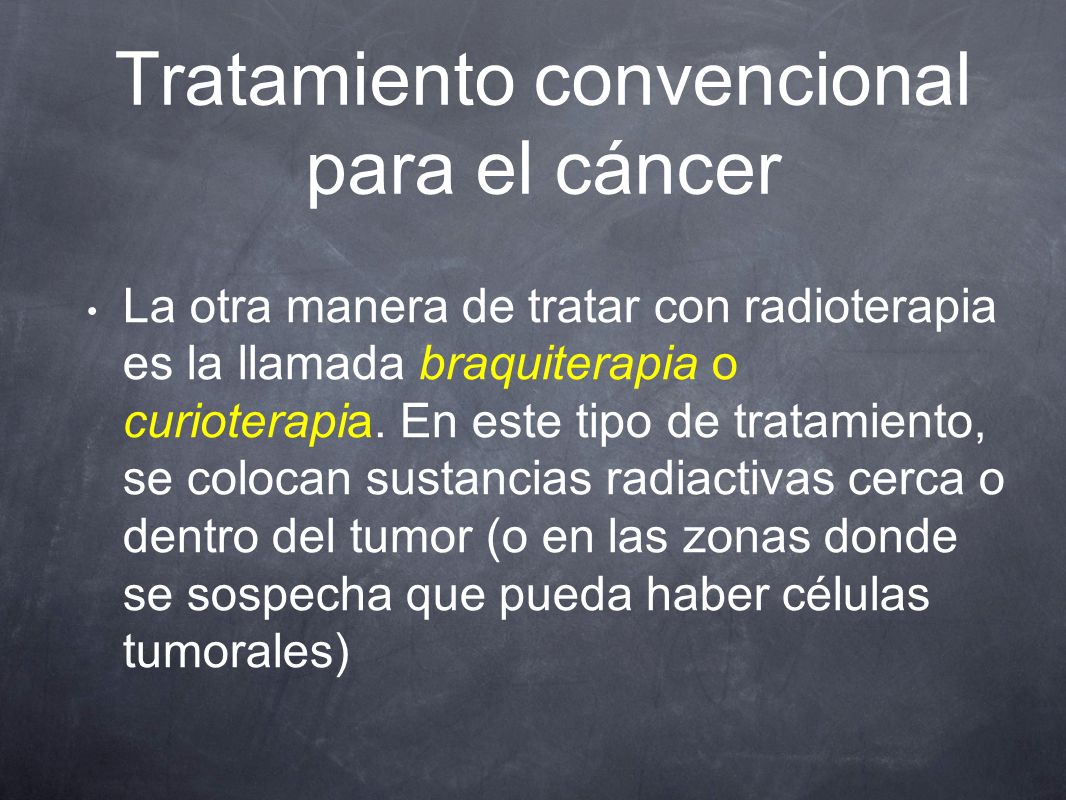 Tratamiento convencional para el cáncer

• La otra manera de tratar con radioterapia es la llamada braquiterapia o curioterapia. En este tipo de tratamiento, se colocan sustancias radiactivas cerca o dentro del tumor (o en las zonas donde se sospecha que pueda haber células tumorales)